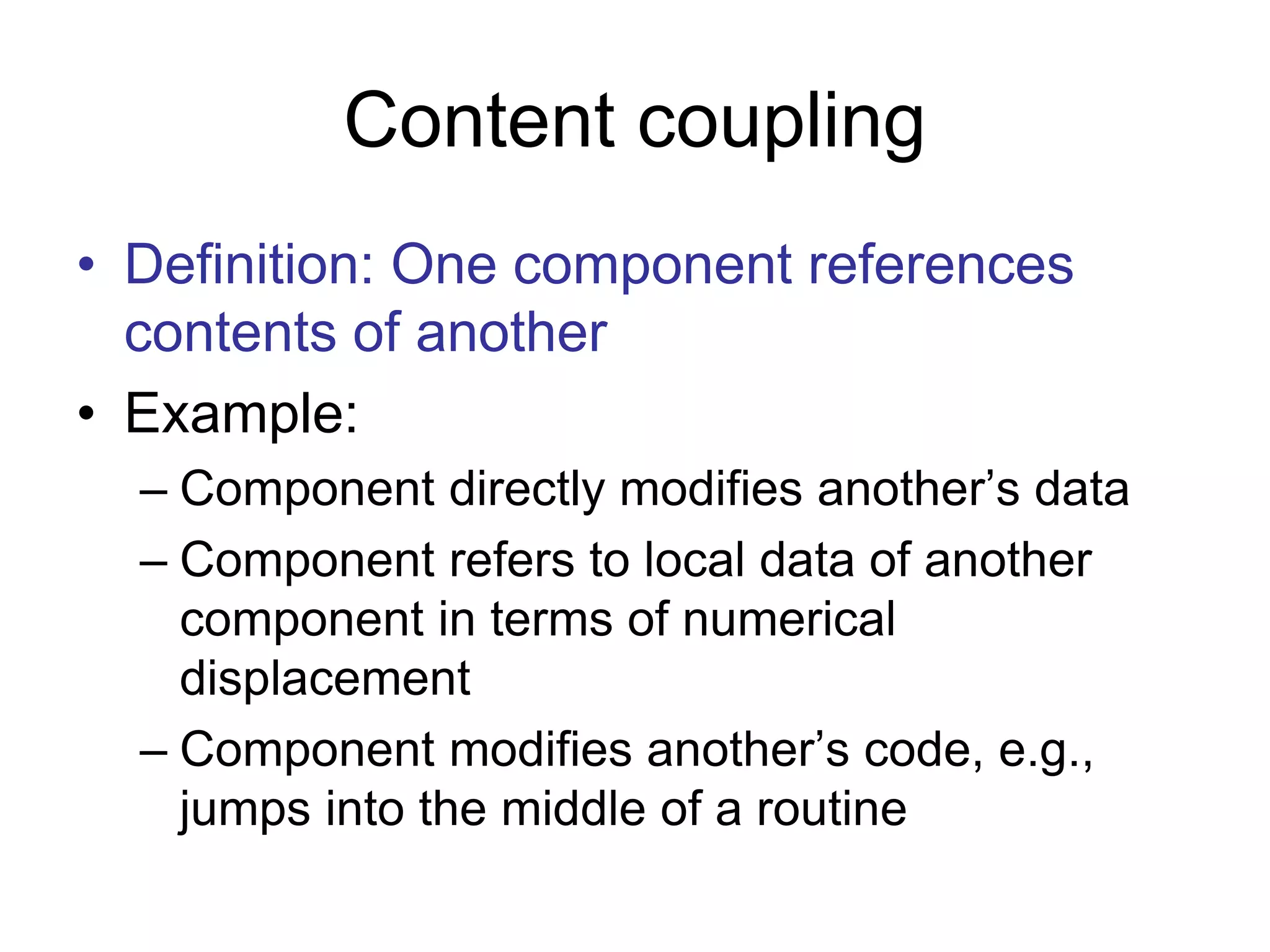 Content coupling

• Definition: One component references contents of another

• Example:

– Component directly modifies another’s data

– Component refers to local data of another component in terms of numerical displacement

– Component modifies another’s code, e.g., jumps into the middle of a routine